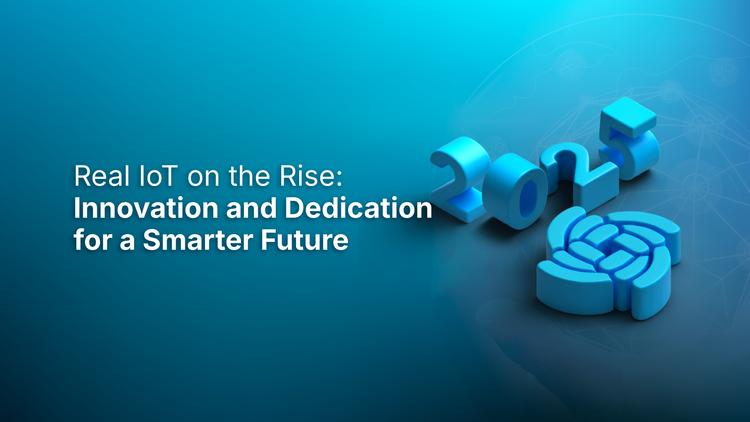 Real IoT on the Rise:
Innovation and Dedication for a Smarter Future

2025